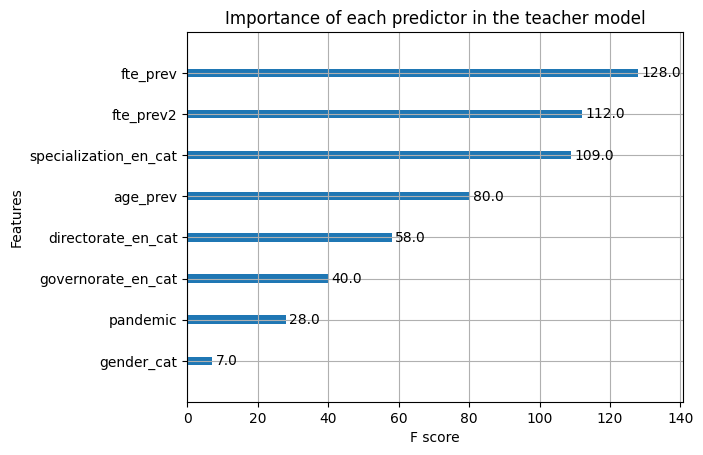 Importance of each predictor in the teacher model

Features

fte_prev 128.0
fte_prev2 112.0
specialization_en_cat 109.0
age_prev 80.0
directorate_en_cat 58.0
governorate_en_cat 40.0
pandemic 28.0
gender_cat 7.0

0 20 40 60 80 100 120 140
F score